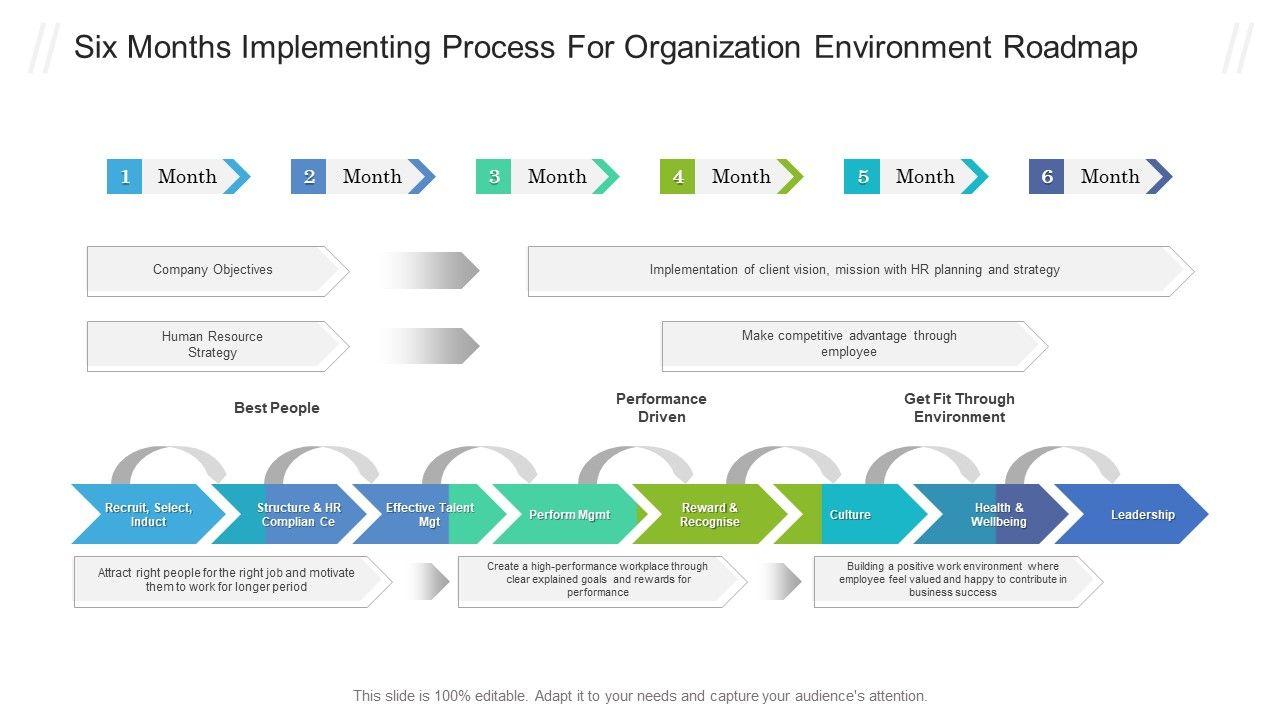 Six Months Implementing Process For Organization Environment Roadmap

1 Month
2 Month
3 Month
4 Month
5 Month
6 Month

Company Objectives

Implementation of client vision, mission with HR planning and strategy

Human Resource Strategy

Make competitive advantage through employee

Best People

Performance Driven

Get Fit Through Environment

Recruit, Select, Induct

Structure & HR Complian Ce

Effective Talent Mgt

Perform Mgmt

Reward & Recognise

Culture

Health & Wellbeing

Leadership

Attract right people for the right job and motivate them to work for longer period

Create a high-performance workplace through clear explained goals and rewards for performance

Building a positive work environment where employee feel valued and happy to contribute in business success

This slide is 100% editable. Adapt it to your needs and capture your audience's attention.